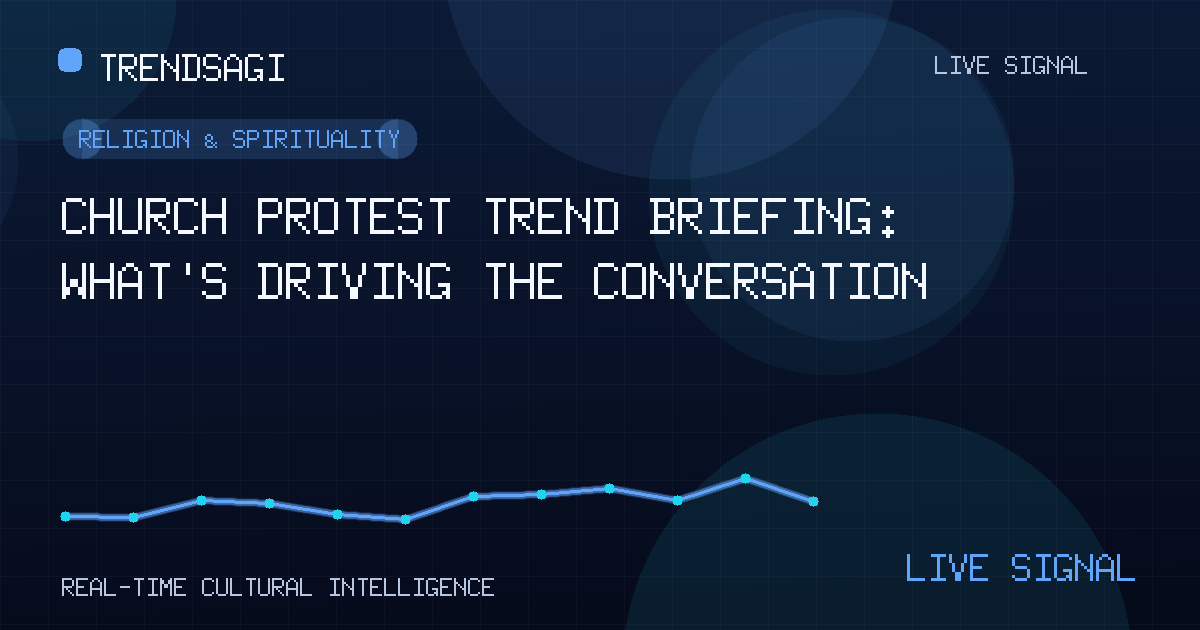 TRENDSAGI

LIVE SIGNAL

RELIGION & SPIRITUALITY

CHURCH PROTEST TREND BRIEFING: WHAT'S DRIVING THE CONVERSATION

REAL-TIME CULTURAL INTELLIGENCE

LIVE SIGNAL